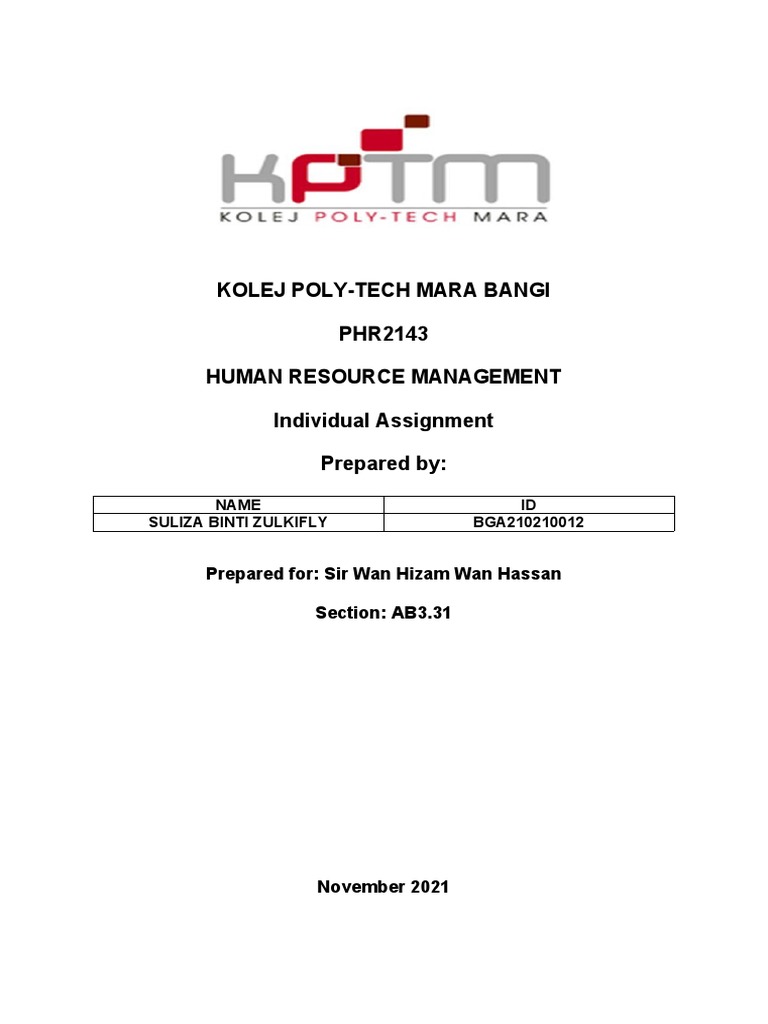 KPTM
KOLEJ POLY-TECH MARA

KOLEJ POLY-TECH MARA BANGI

PHR2143

HUMAN RESOURCE MANAGEMENT

Individual Assignment

Prepared by:

| NAME | ID |
|---|---|
| SULIZA BINTI ZULKIFLY | BGA210210012 |

Prepared for: Sir Wan Hizam Wan Hassan

Section: AB3.31

November 2021